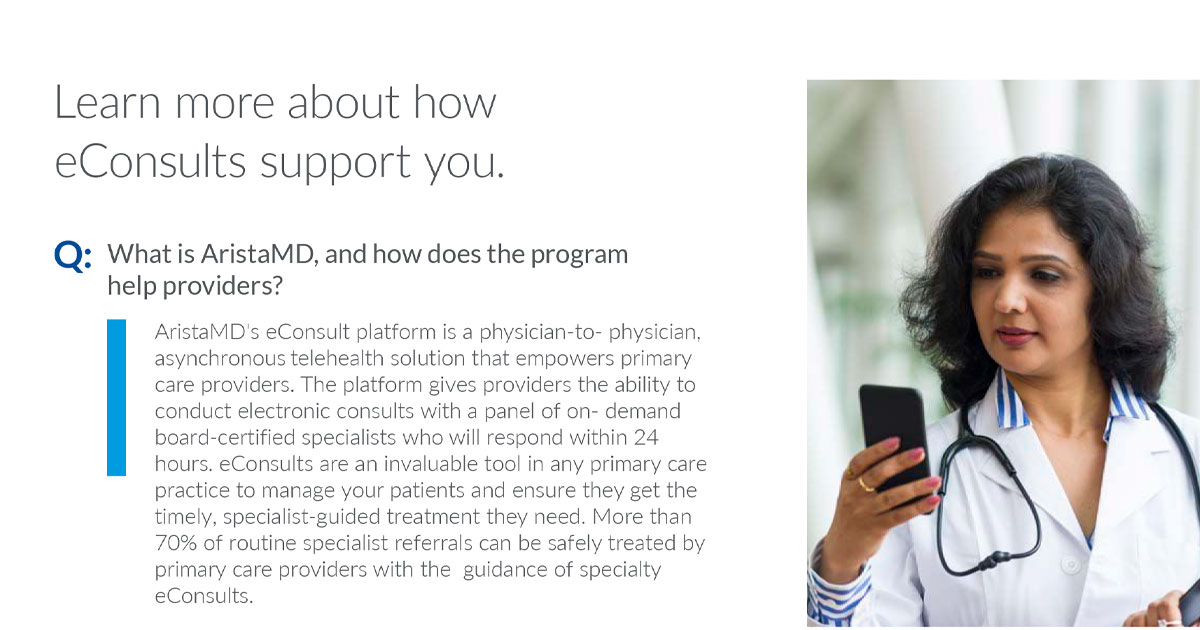 Learn more about how eConsults support you.

Q: What is AristaMD, and how does the program help providers?

AristaMD's eConsult platform is a physician-to- physician, asynchronous telehealth solution that empowers primary care providers. The platform gives providers the ability to conduct electronic consults with a panel of on- demand board-certified specialists who will respond within 24 hours. eConsults are an invaluable tool in any primary care practice to manage your patients and ensure they get the timely, specialist-guided treatment they need. More than 70% of routine specialist referrals can be safely treated by primary care providers with the guidance of specialty eConsults.